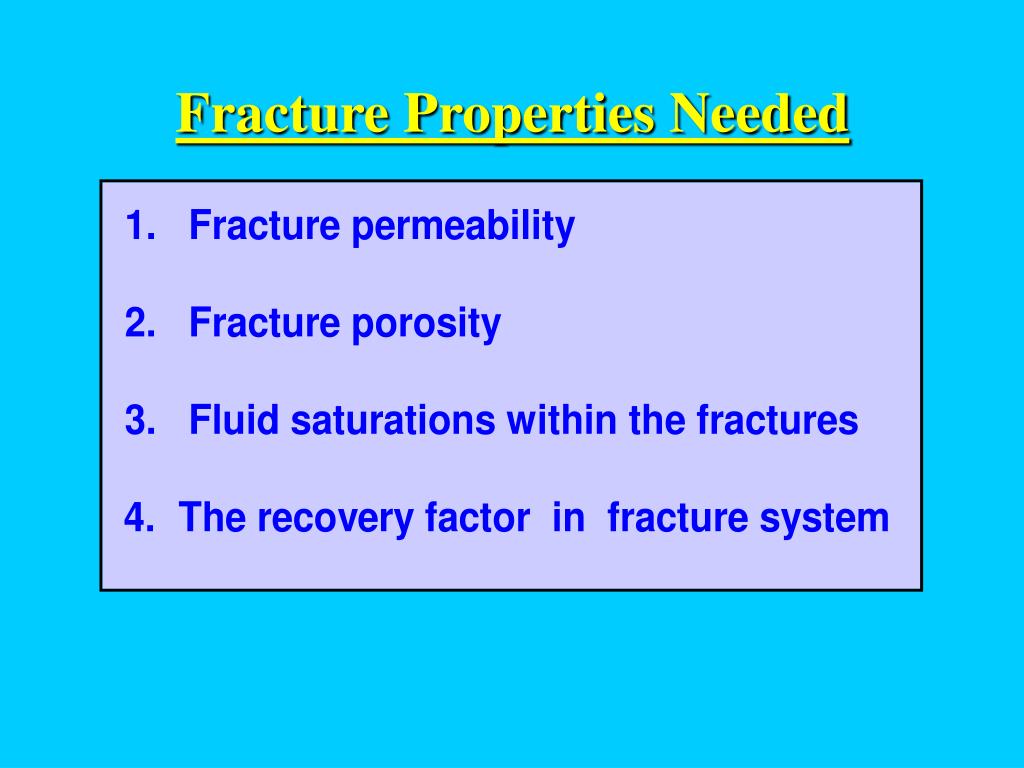 Fracture Properties Needed

1. Fracture permeability

2. Fracture porosity

3. Fluid saturations within the fractures

4. The recovery factor in fracture system